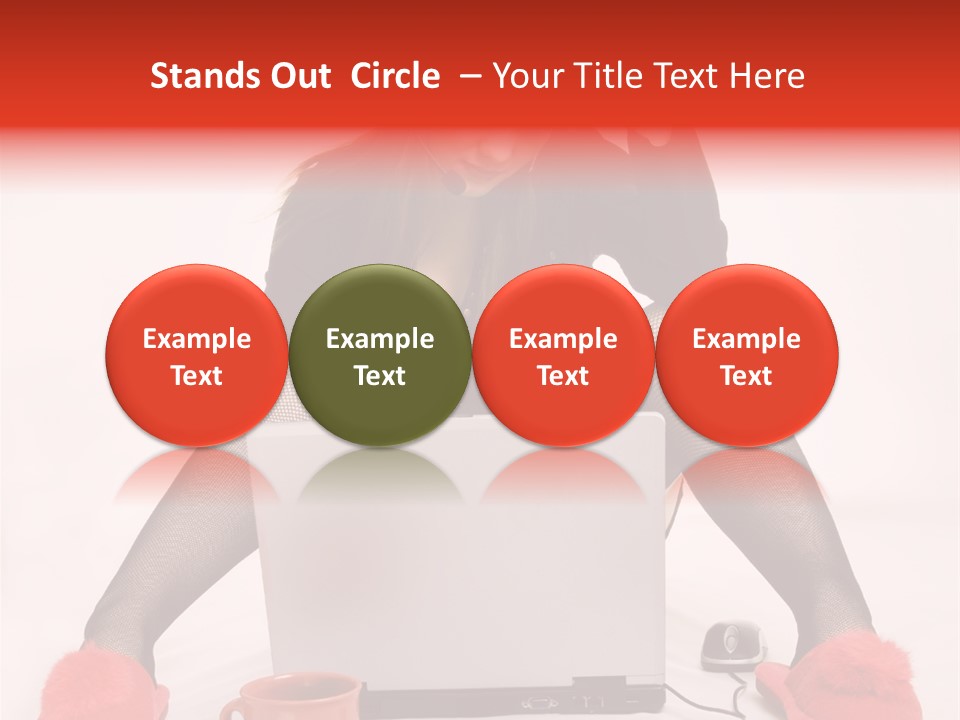 Stands Out Circle – Your Title Text Here

Example Text

Example Text

Example Text

Example Text